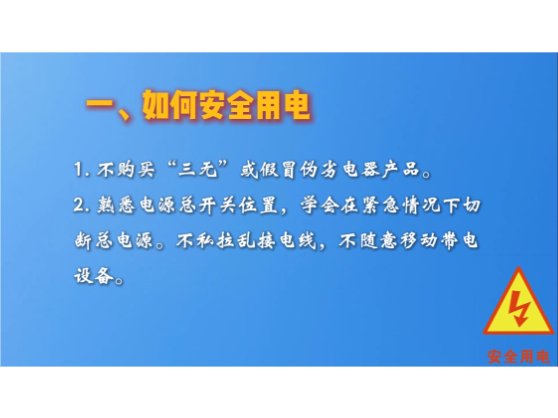 一、如何安全用电

1. 不购买“三无”或假冒伪劣电器产品。

2. 熟悉电源总开关位置，学会在紧急情况下切断总电源。不私拉乱接电线，不随意移动带电设备。

安全用电